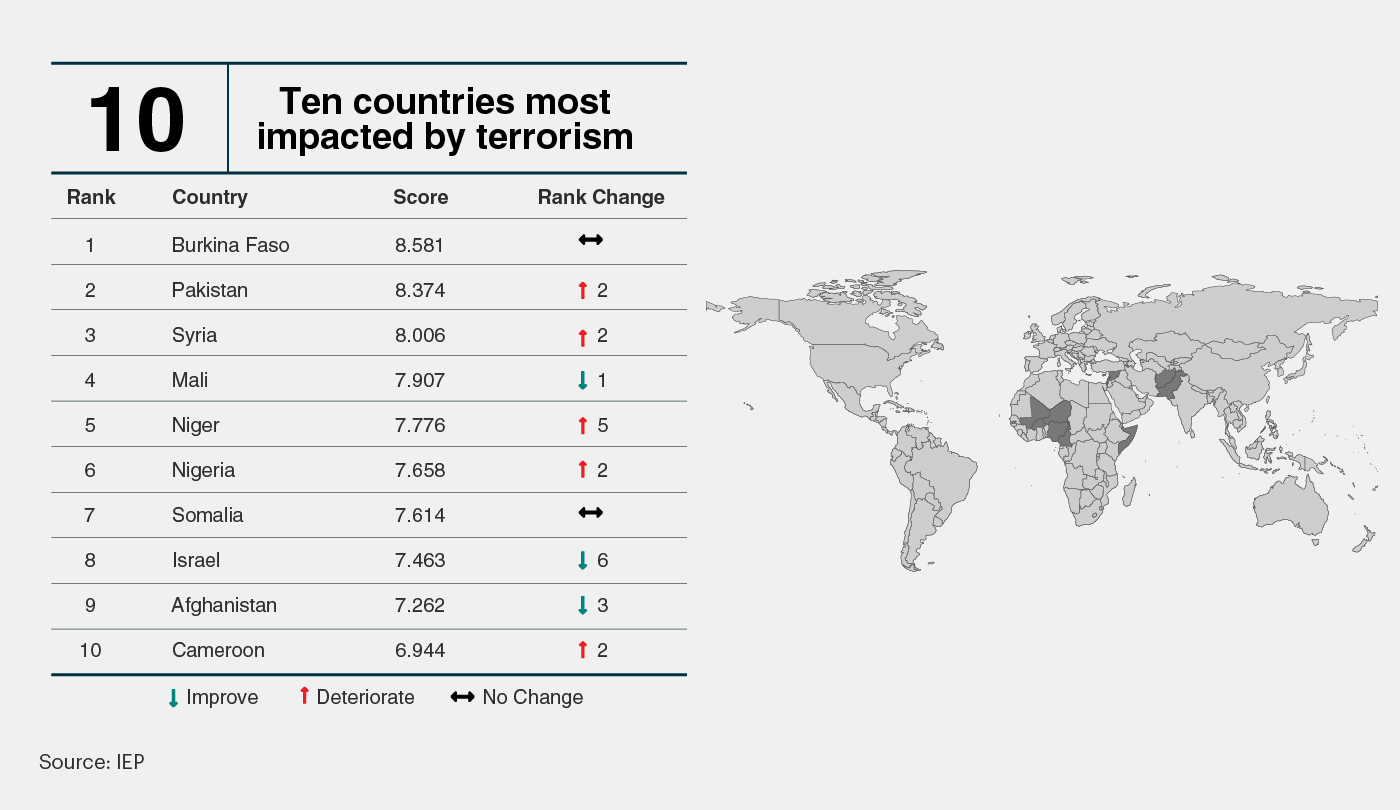 10

Ten countries most impacted by terrorism

| Rank | Country | Score | Rank Change |
|---|---|---|---|
| 1 | Burkina Faso | 8.581 | ↔ |
| 2 | Pakistan | 8.374 | ↑ 2 |
| 3 | Syria | 8.006 | ↑ 2 |
| 4 | Mali | 7.907 | ↓ 1 |
| 5 | Niger | 7.776 | ↑ 5 |
| 6 | Nigeria | 7.658 | ↑ 2 |
| 7 | Somalia | 7.614 | ↔ |
| 8 | Israel | 7.463 | ↓ 6 |
| 9 | Afghanistan | 7.262 | ↓ 3 |
| 10 | Cameroon | 6.944 | ↑ 2 |

↓ Improve ↑ Deteriorate ↔ No Change

Source: IEP